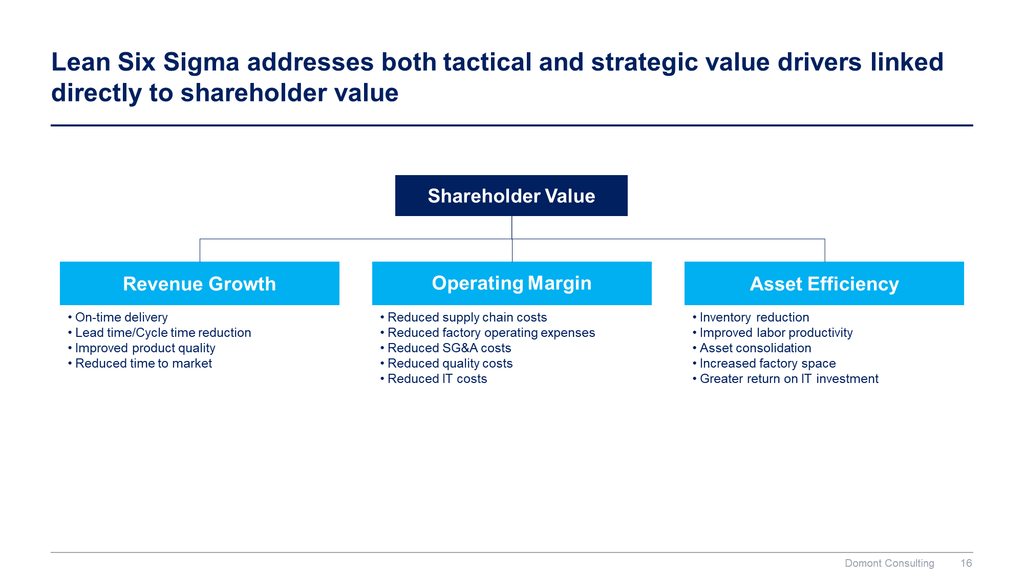 Lean Six Sigma addresses both tactical and strategic value drivers linked directly to shareholder value

Shareholder Value

Revenue Growth

• On-time delivery
• Lead time/Cycle time reduction
• Improved product quality
• Reduced time to market

Operating Margin

• Reduced supply chain costs
• Reduced factory operating expenses
• Reduced SG&A costs
• Reduced quality costs
• Reduced IT costs

Asset Efficiency

• Inventory reduction
• Improved labor productivity
• Asset consolidation
• Increased factory space
• Greater return on IT investment

Domont Consulting 16